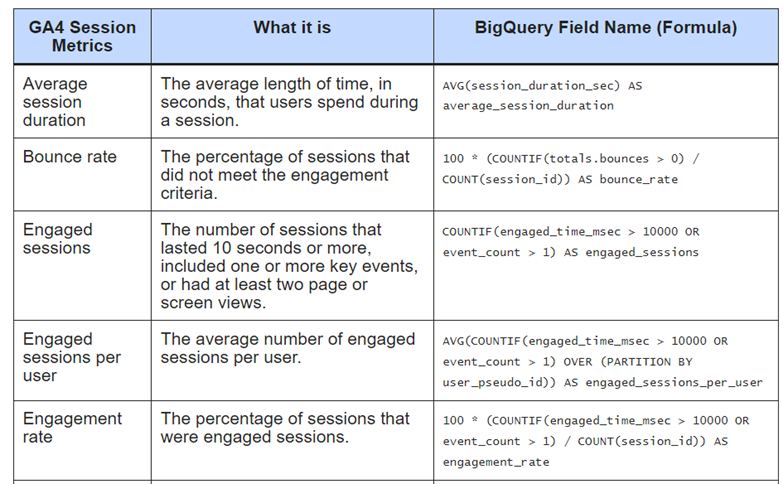 | GA4 Session Metrics | What it is | BigQuery Field Name (Formula) |
|---|---|---|
| Average session duration | The average length of time, in seconds, that users spend during a session. | AVG(session_duration_sec) AS average_session_duration |
| Bounce rate | The percentage of sessions that did not meet the engagement criteria. | 100 * (COUNTIF(totals.bounces > 0) / COUNT(session_id)) AS bounce_rate |
| Engaged sessions | The number of sessions that lasted 10 seconds or more, included one or more key events, or had at least two page or screen views. | COUNTIF(engaged_time_msec > 10000 OR event_count > 1) AS engaged_sessions |
| Engaged sessions per user | The average number of engaged sessions per user. | AVG(COUNTIF(engaged_time_msec > 10000 OR event_count > 1) OVER (PARTITION BY user_pseudo_id)) AS engaged_sessions_per_user |
| Engagement rate | The percentage of sessions that were engaged sessions. | 100 * (COUNTIF(engaged_time_msec > 10000 OR event_count > 1) / COUNT(session_id)) AS engagement_rate |